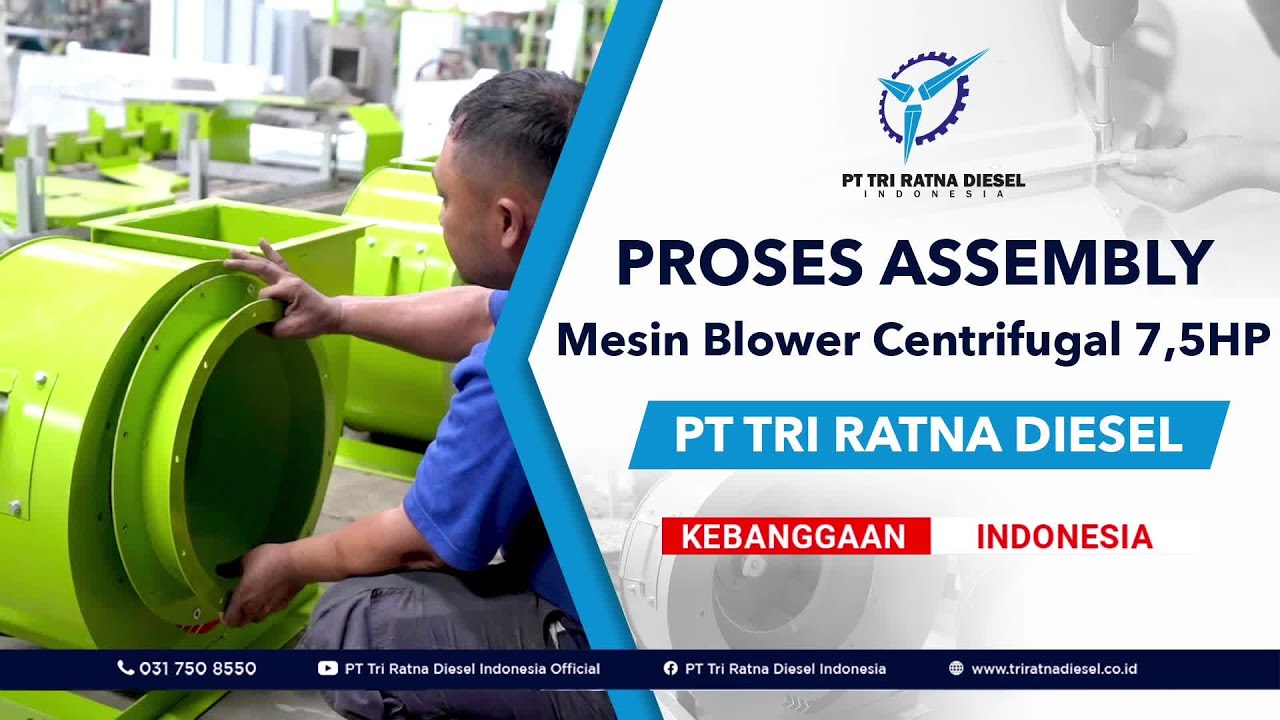 PT TRI RATNA DIESEL
INDONESIA

PROSES ASSEMBLY
Mesin Blower Centrifugal 7,5HP

PT TRI RATNA DIESEL

KEBANGGAAN INDONESIA

031 750 8550 PT Tri Ratna Diesel Indonesia Official PT Tri Ratna Diesel Indonesia www.triratnadiesel.co.id